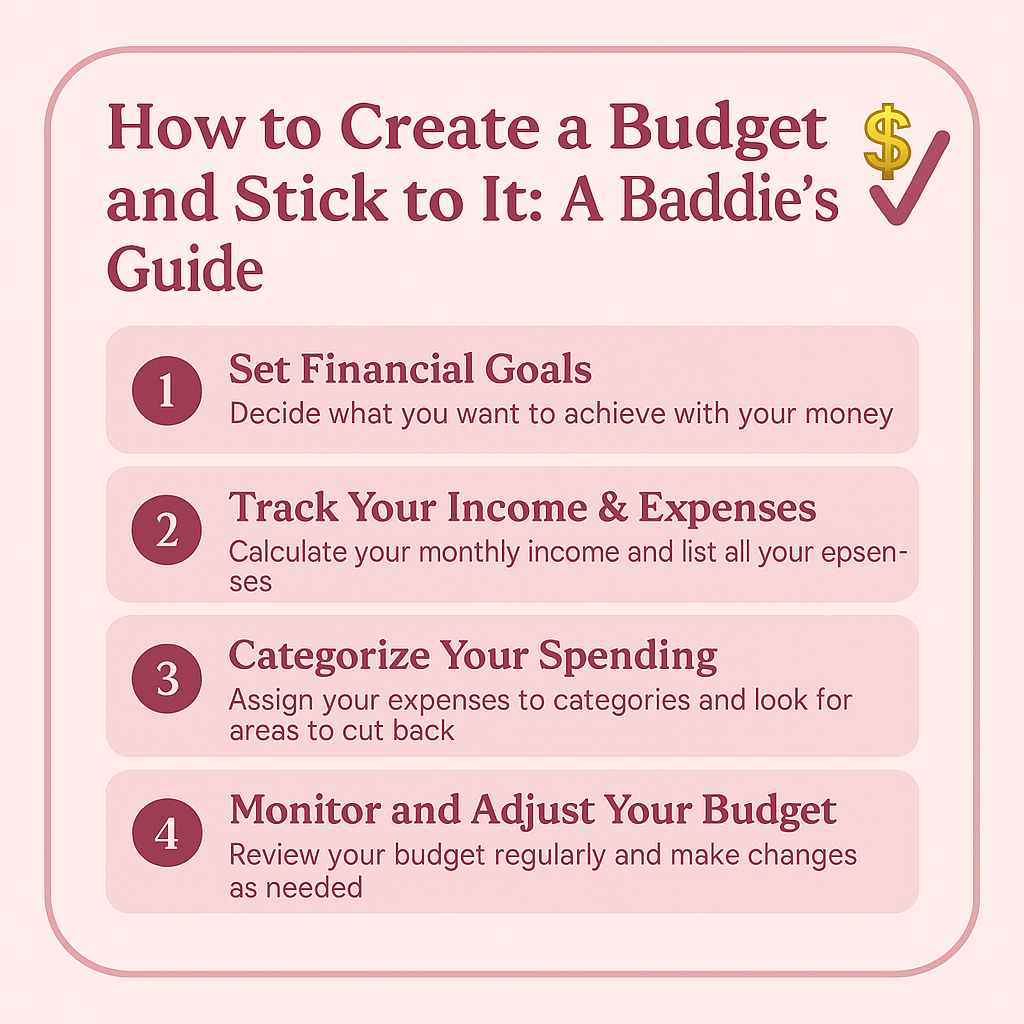 How to Create a Budget and Stick to It: A Baddie's Guide $

1 Set Financial Goals
Decide what you want to achieve with your money

2 Track Your Income & Expenses
Calculate your monthly income and list all your epsenses

3 Categorize Your Spending
Assign your expenses to categories and look for areas to cut back

4 Monitor and Adjust Your Budget
Review your budget regularly and make changes as needed